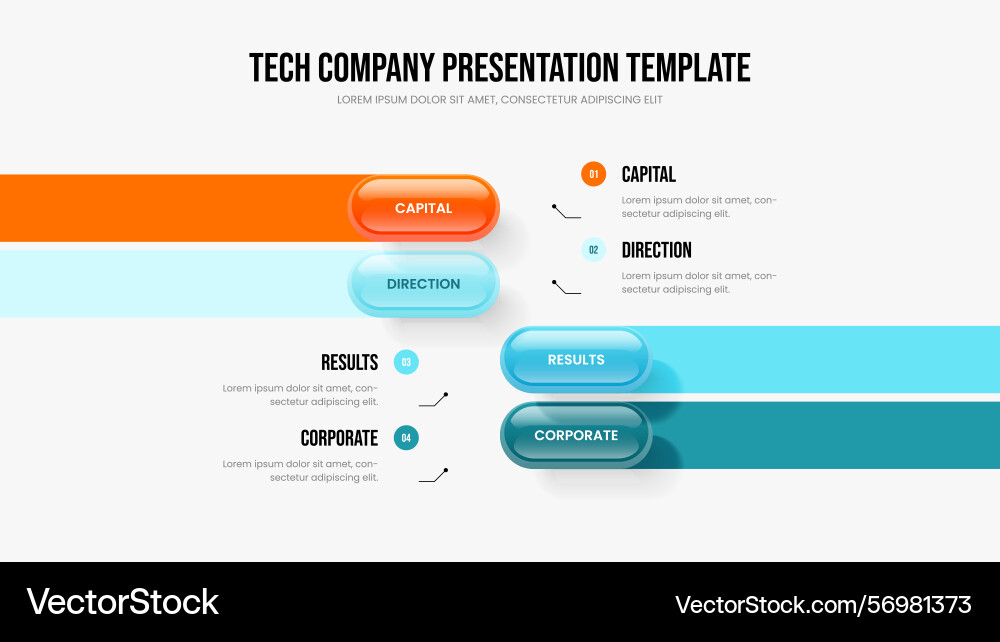 TECH COMPANY PRESENTATION TEMPLATE

LOREM IPSUM DOLOR SIT AMET, CONSECTETUR ADIPISCING ELIT

CAPITAL

DIRECTION

01 CAPITAL

Lorem ipsum dolor sit amet, consectetur adipiscing elit.

02 DIRECTION

Lorem ipsum dolor sit amet, consectetur adipiscing elit.

RESULTS 03

Lorem ipsum dolor sit amet, consectetur adipiscing elit.

CORPORATE 04

Lorem ipsum dolor sit amet, consectetur adipiscing elit.

RESULTS

CORPORATE

VectorStock

VectorStock.com/56981373